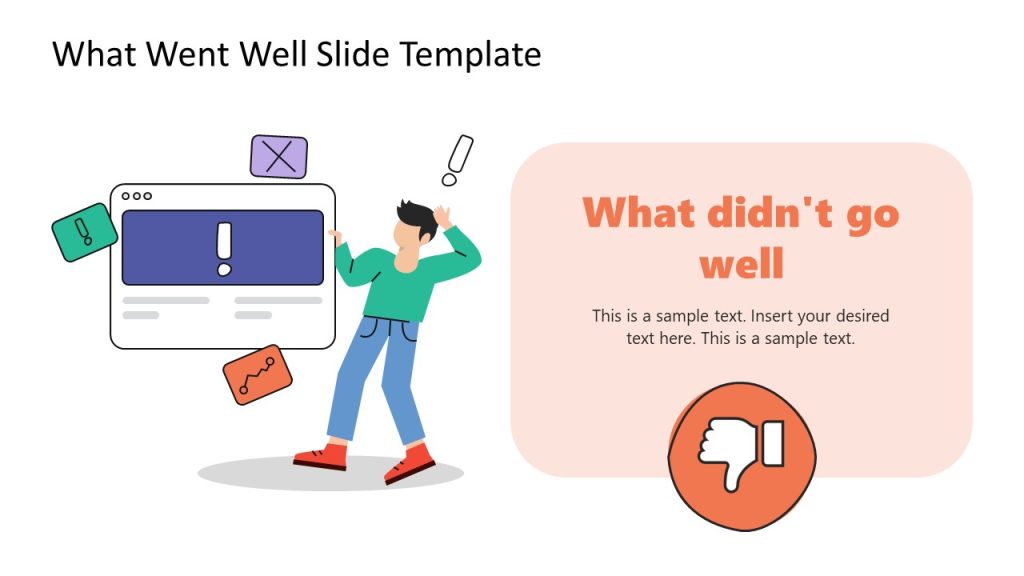 What Went Well Slide Template

What didn't go well

This is a sample text. Insert your desired text here. This is a sample text.